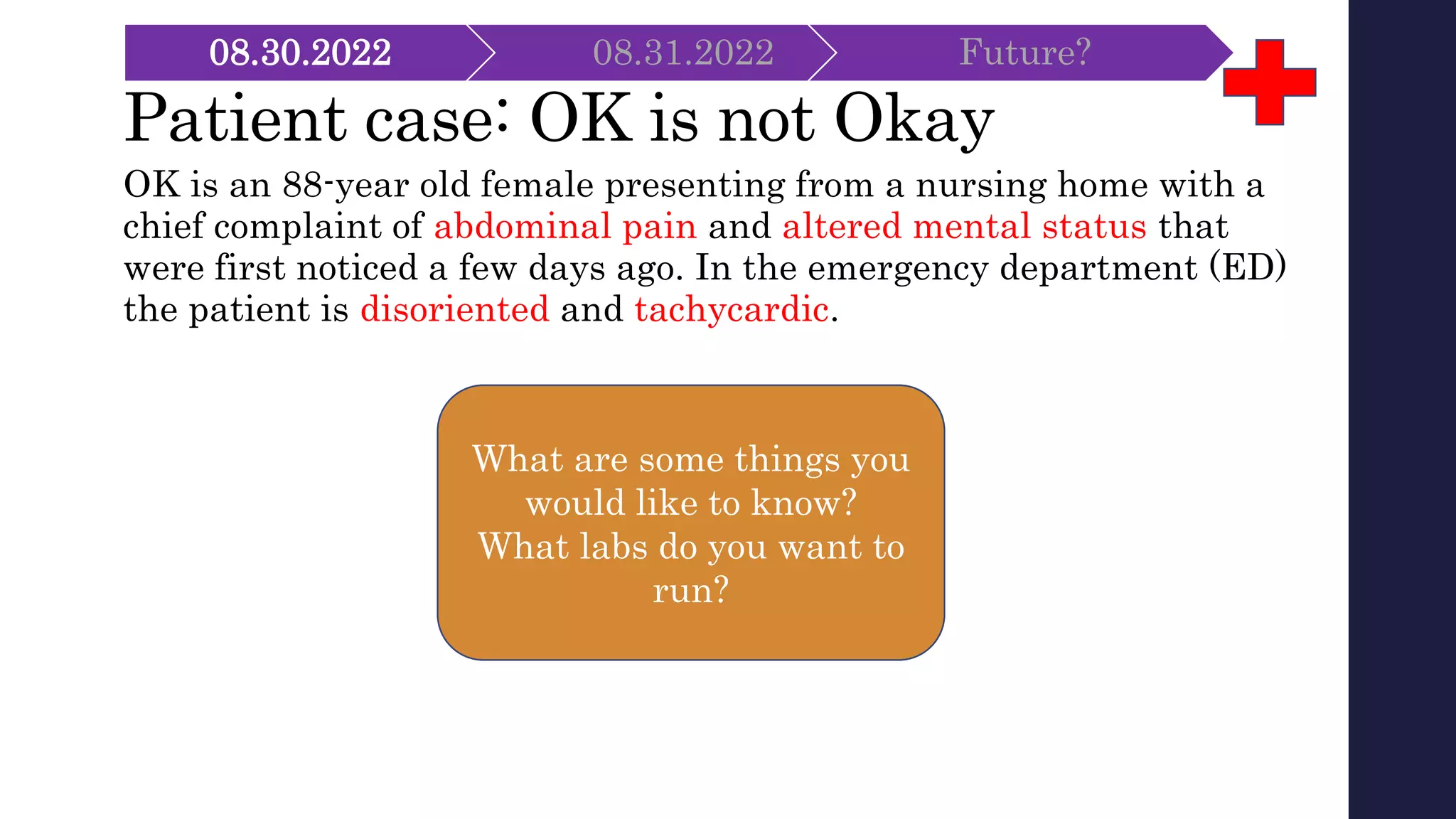 08.30.2022 08.31.2022 Future?

Patient case: OK is not Okay

OK is an 88-year old female presenting from a nursing home with a chief complaint of abdominal pain and altered mental status that were first noticed a few days ago. In the emergency department (ED) the patient is disoriented and tachycardic.

What are some things you would like to know?
What labs do you want to run?